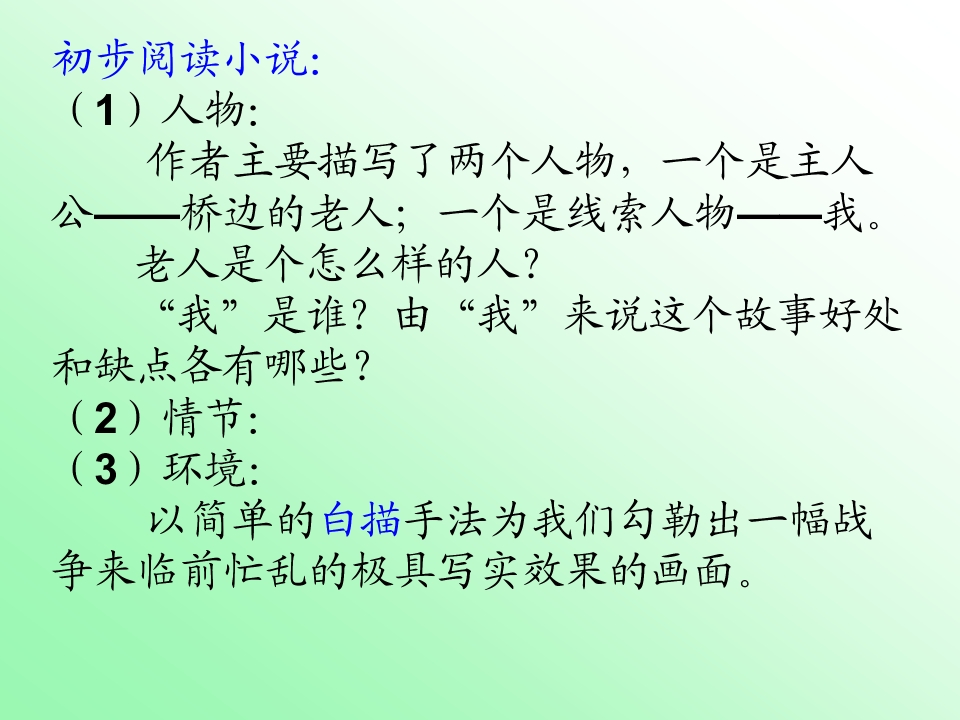 初步阅读小说:
（1）人物:
作者主要描写了两个人物，一个是主人公——桥边的老人；一个是线索人物——我。
老人是个怎么样的人？
“我”是谁？由“我”来说这个故事好处和缺点各有哪些？
（2）情节:
（3）环境:
以简单的白描手法为我们勾勒出一幅战争来临前忙乱的极具写实效果的画面。